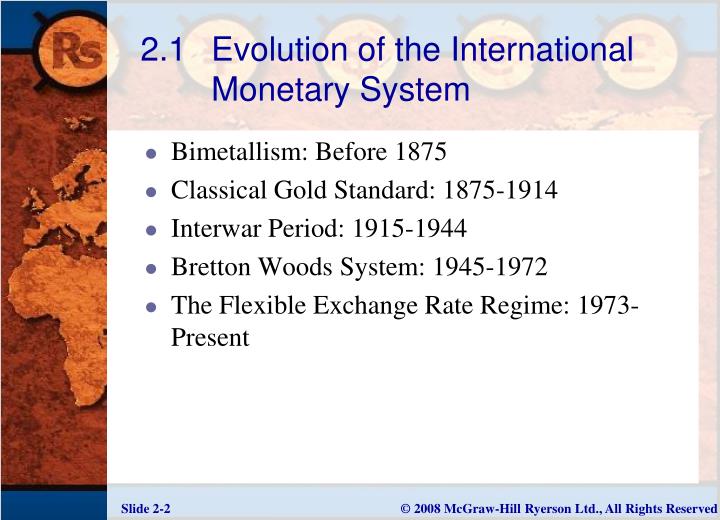 Rs

2.1 Evolution of the International Monetary System

- Bimetallism: Before 1875
- Classical Gold Standard: 1875-1914
- Interwar Period: 1915-1944
- Bretton Woods System: 1945-1972
- The Flexible Exchange Rate Regime: 1973-Present

Slide 2-2

© 2008 McGraw-Hill Ryerson Ltd., All Rights Reserved